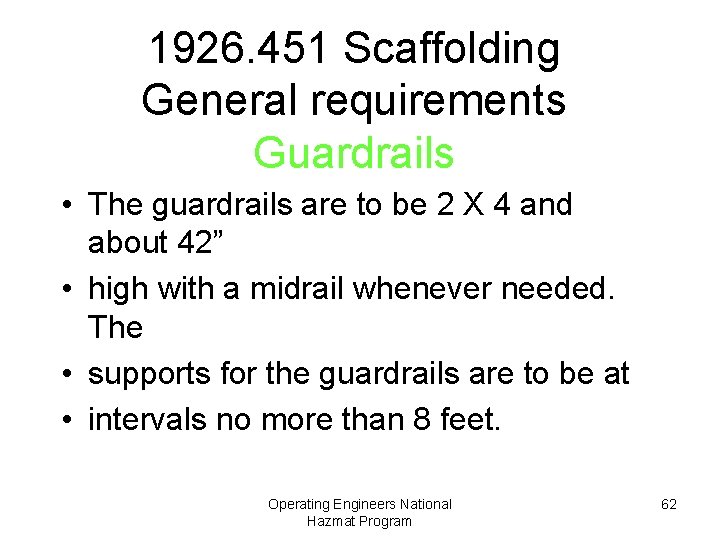 1926.451 Scaffolding
General requirements
Guardrails

• The guardrails are to be 2 X 4 and about 42”
• high with a midrail whenever needed. The
• supports for the guardrails are to be at
• intervals no more than 8 feet.

Operating Engineers National Hazmat Program

62